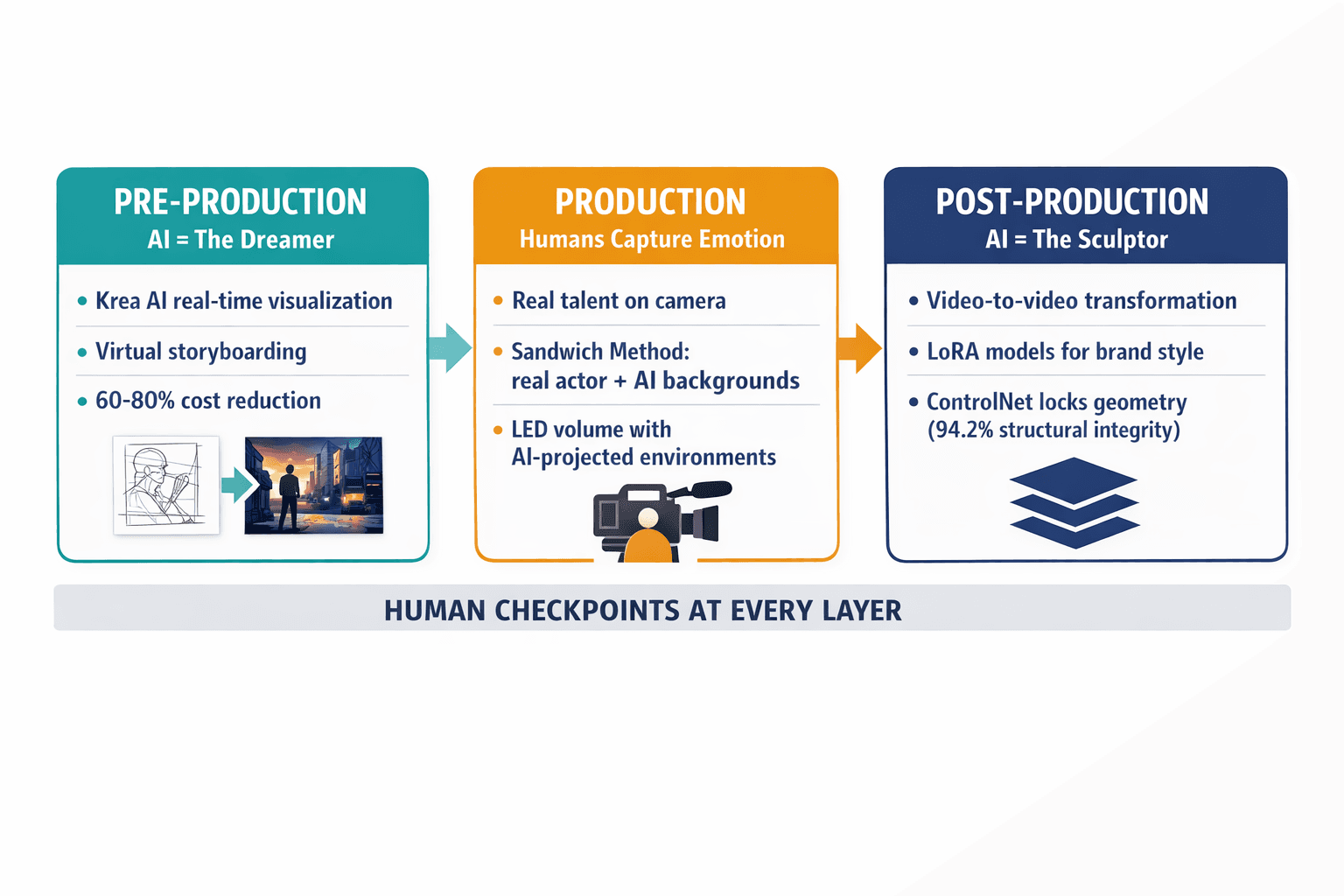 PRE-PRODUCTION
AI = The Dreamer

• Krea AI real-time visualization
• Virtual storyboarding
• 60-80% cost reduction

PRODUCTION
Humans Capture Emotion

• Real talent on camera
• Sandwich Method: real actor + AI backgrounds
• LED volume with AI-projected environments

POST-PRODUCTION
AI = The Sculptor

• Video-to-video transformation
• LoRA models for brand style
• ControlNet locks geometry (94.2% structural integrity)

HUMAN CHECKPOINTS AT EVERY LAYER